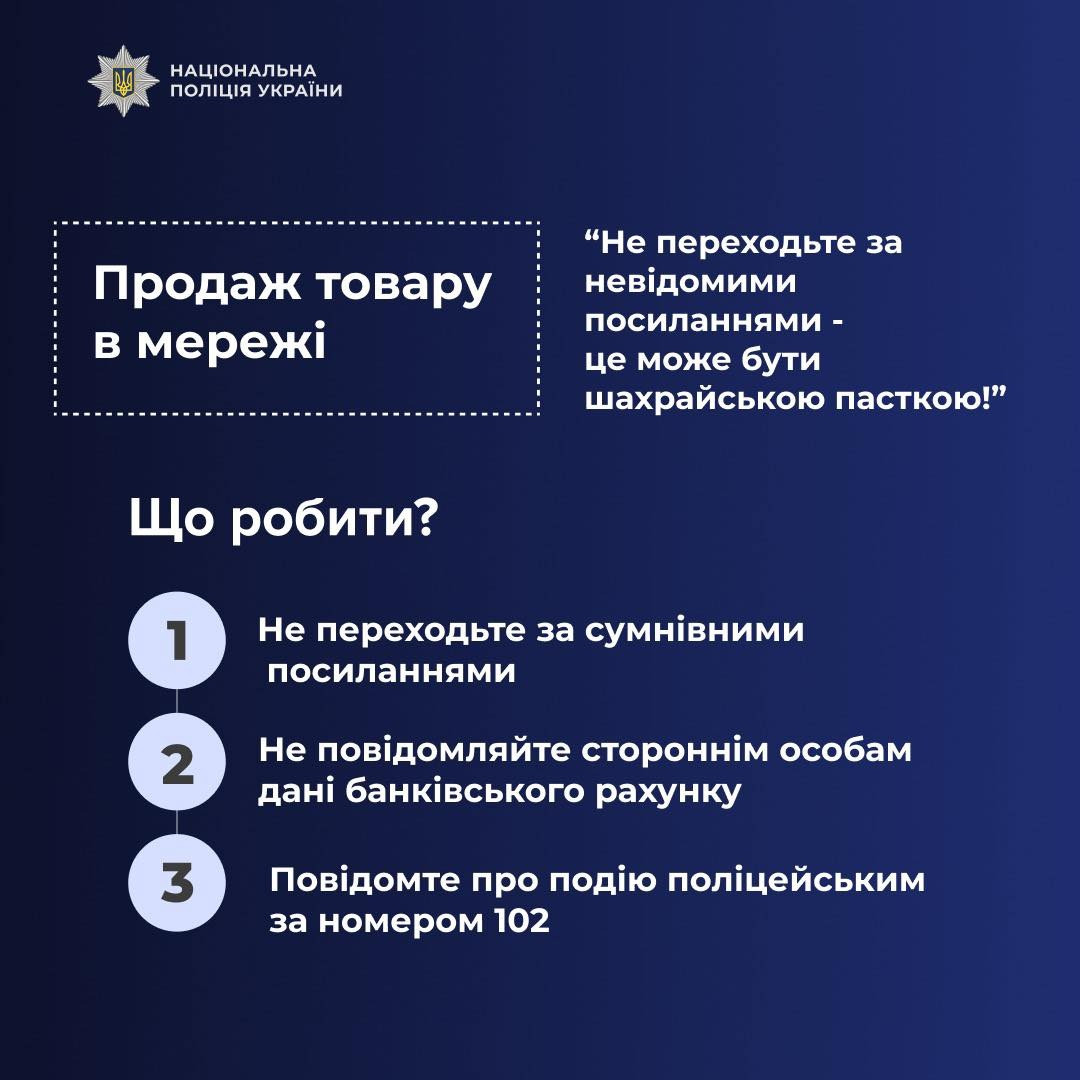 НАЦІОНАЛЬНА ПОЛІЦІЯ УКРАЇНИ

Продаж товару в мережі

“Не переходьте за невідомими посиланнями - це може бути шахрайською пасткою!”

Що робити?

1 Не переходьте за сумнівними посиланнями

2 Не повідомляйте стороннім особам дані банківського рахунку

3 Повідомте про подію поліцейським за номером 102